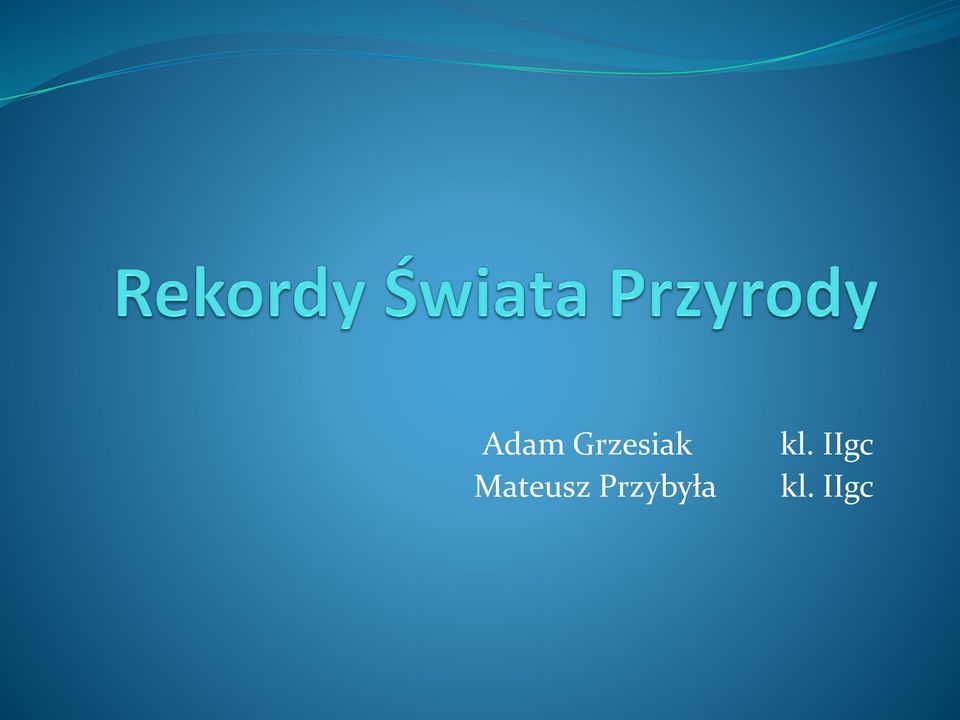 Rekordy Świata Przyrody

Adam Grzesiak kl. IIgc
Mateusz Przybyła kl. IIgc